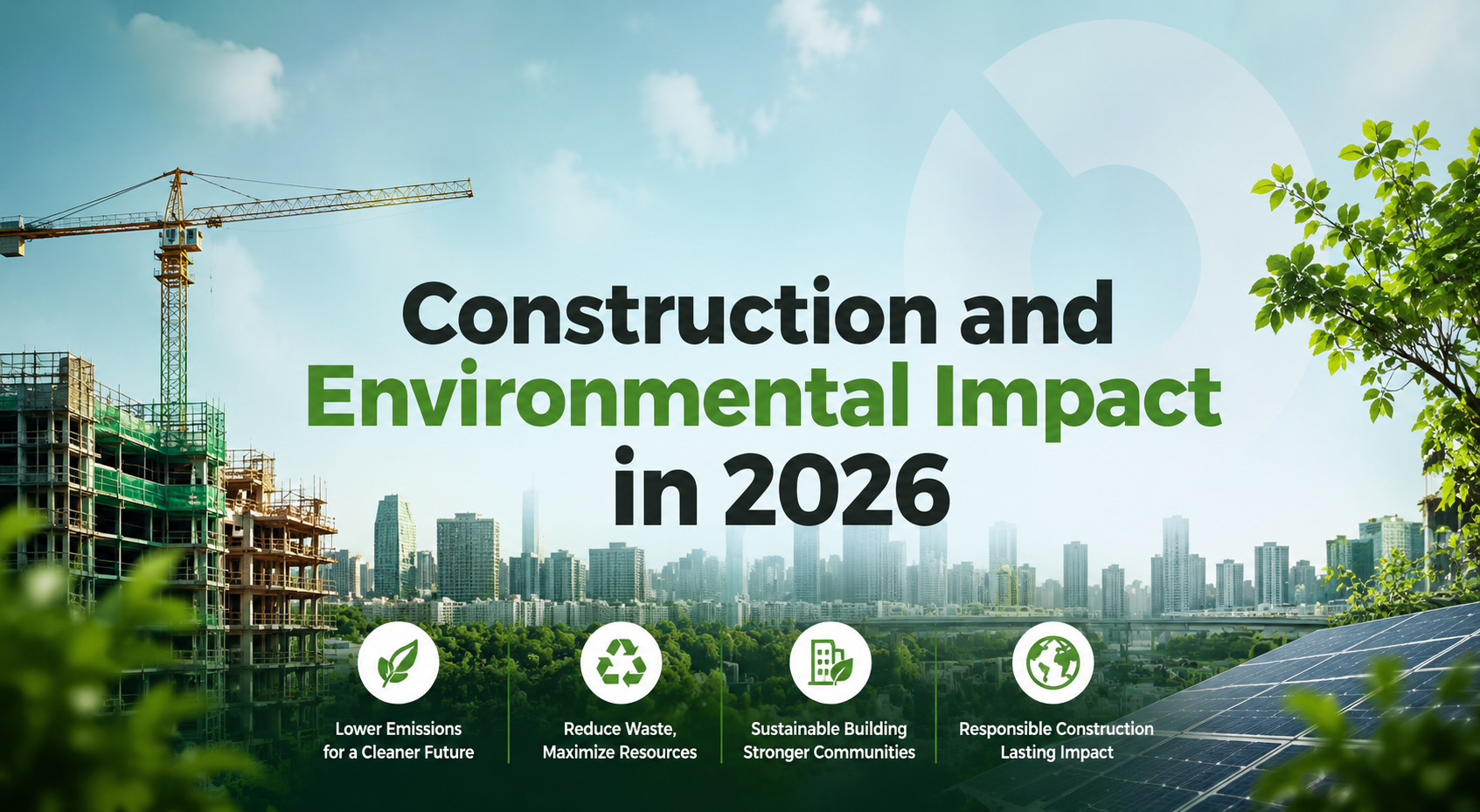 Construction and Environmental Impact in 2026

Lower Emissions for a Cleaner Future

Reduce Waste, Maximize Resources

Sustainable Building Stronger Communities

Responsible Construction Lasting Impact